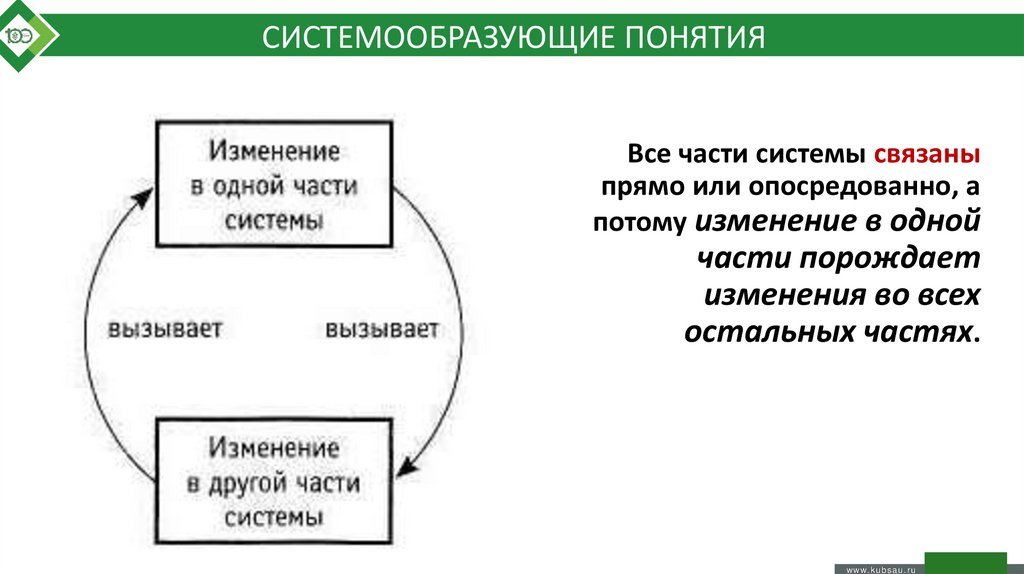 СИСТЕМООБРАЗУЮЩИЕ ПОНЯТИЯ

Изменение в одной части системы

вызывает

вызывает

Изменение в другой части системы

Все части системы связаны прямо или опосредованно, а потому изменение в одной части порождает изменения во всех остальных частях.

www.kubsau.ru